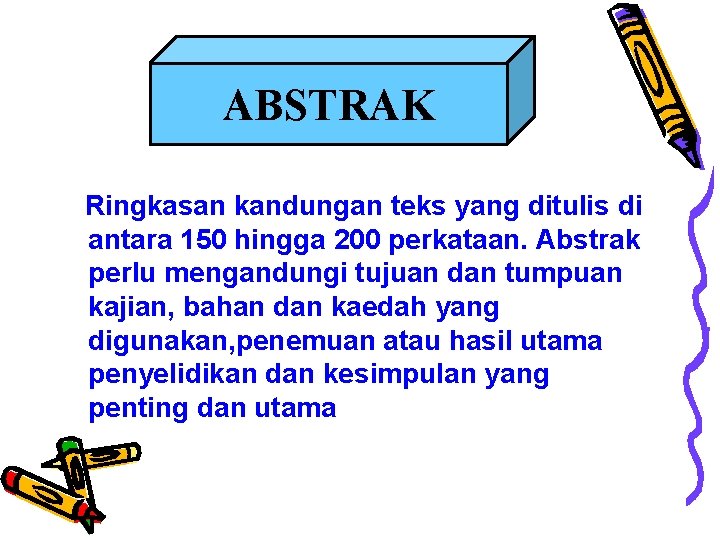 ABSTRAK

Ringkasan kandungan teks yang ditulis di antara 150 hingga 200 perkataan. Abstrak perlu mengandungi tujuan dan tumpuan kajian, bahan dan kaedah yang digunakan,penemuan atau hasil utama penyelidikan dan kesimpulan yang penting dan utama